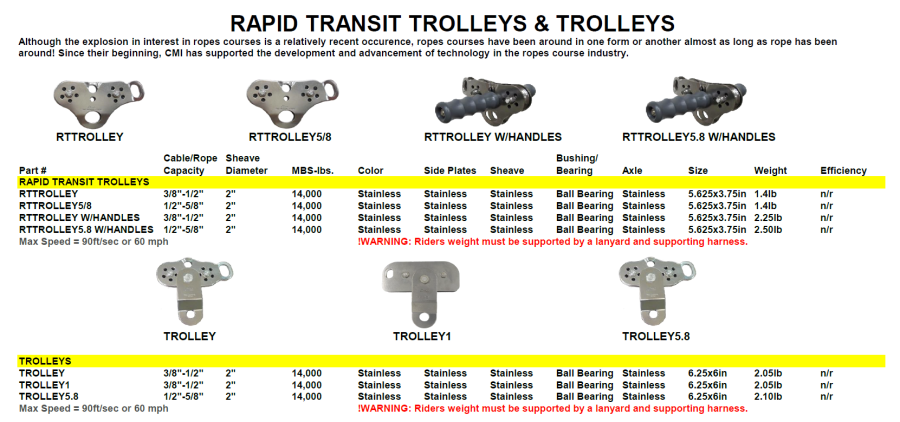 RAPID TRANSIT TROLLEYS & TROLLEYS

Although the explosion in interest in ropes courses is a relatively recent occurence, ropes courses have been around in one form or another almost as long as rope has been around! Since their beginning, CMI has supported the development and advancement of technology in the ropes course industry.

RTTROLLEY

RTTROLLEY5/8

RTTROLLEY W/HANDLES

RTTROLLEY5.8 W/HANDLES

| Part # | Cable/Rope Capacity | Sheave Diameter | MBS-lbs. | Color | Side Plates | Sheave | Bushing/ Bearing | Axle | Size | Weight | Efficiency |
|---|---|---|---|---|---|---|---|---|---|---|---|
| RAPID TRANSIT TROLLEYS | | | | | | | | | | | |
| RTTROLLEY | 3/8"-1/2" | 2" | 14,000 | Stainless | Stainless | Stainless | Ball Bearing | Stainless | 5.625x3.75in | 1.4lb | n/r |
| RTTROLLEY5/8 | 1/2"-5/8" | 2" | 14,000 | Stainless | Stainless | Stainless | Ball Bearing | Stainless | 5.625x3.75in | 1.4lb | n/r |
| RTTROLLEY W/HANDLES | 3/8"-1/2" | 2" | 14,000 | Stainless | Stainless | Stainless | Ball Bearing | Stainless | 5.625x3.75in | 2.25lb | n/r |
| RTTROLLEY5.8 W/HANDLES | 1/2"-5/8" | 2" | 14,000 | Stainless | Stainless | Stainless | Ball Bearing | Stainless | 5.625x3.75in | 2.50lb | n/r |

Max Speed = 90ft/sec or 60 mph
!WARNING: Riders weight must be supported by a lanyard and supporting harness.

TROLLEY

TROLLEY1

TROLLEY5.8

| TROLLEYS | | | | | | | | | | | |
|---|---|---|---|---|---|---|---|---|---|---|---|
| TROLLEY | 3/8"-1/2" | 2" | 14,000 | Stainless | Stainless | Stainless | Ball Bearing | Stainless | 6.25x6in | 2.05lb | n/r |
| TROLLEY1 | 3/8"-1/2" | 2" | 14,000 | Stainless | Stainless | Stainless | Ball Bearing | Stainless | 6.25x6in | 2.05lb | n/r |
| TROLLEY5.8 | 1/2"-5/8" | 2" | 14,000 | Stainless | Stainless | Stainless | Ball Bearing | Stainless | 6.25x6in | 2.10lb | n/r |

Max Speed = 90ft/sec or 60 mph
!WARNING: Riders weight must be supported by a lanyard and supporting harness.